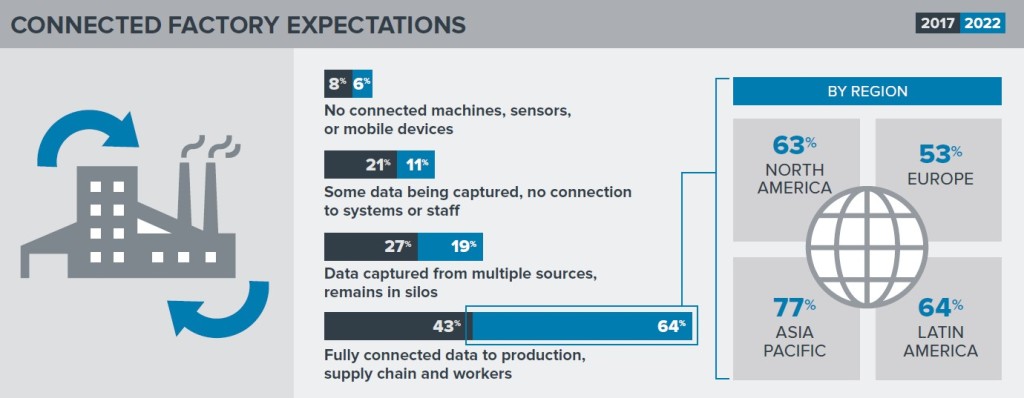 CONNECTED FACTORY EXPECTATIONS

2017 2022

8% 6%
No connected machines, sensors, or mobile devices

21% 11%
Some data being captured, no connection to systems or staff

27% 19%
Data captured from multiple sources, remains in silos

43% 64%
Fully connected data to production, supply chain and workers

BY REGION

63%
NORTH AMERICA

53%
EUROPE

77%
ASIA PACIFIC

64%
LATIN AMERICA